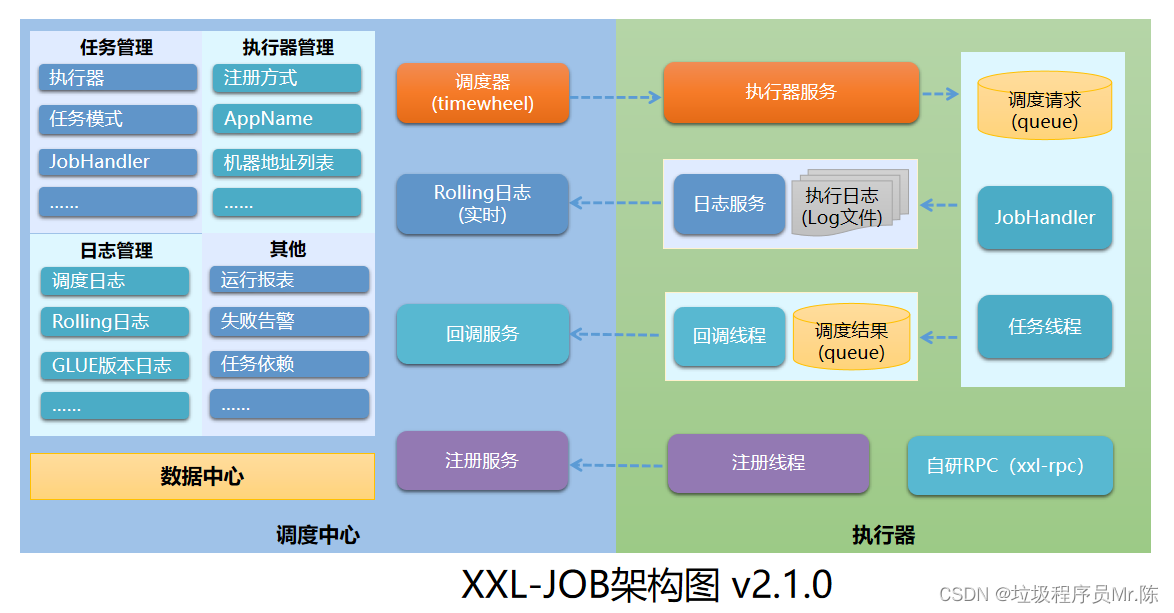 任务管理
执行器
任务模式
JobHandler
……

执行器管理
注册方式
AppName
机器地址列表
……

日志管理
调度日志
Rolling日志
GLUE版本日志
……

其他
运行报表
失败告警
任务依赖
……

数据中心

调度器
(timewheel)

Rolling日志
(实时)

回调服务

注册服务

调度中心

执行器服务

日志服务

执行日志
(Log文件)

回调线程

调度结果
(queue)

注册线程

调度请求
(queue)

JobHandler

任务线程

自研RPC（xxl-rpc）

执行器

XXL-JOB架构图 v2.1.0

CSDN @垃圾程序员Mr.陈